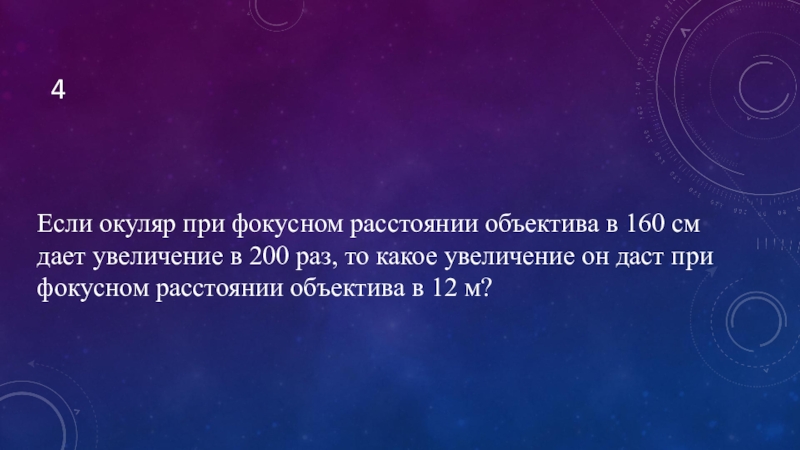 4

Если окуляр при фокусном расстоянии объектива в 160 см дает увеличение в 200 раз, то какое увеличение он даст при фокусном расстоянии объектива в 12 м?